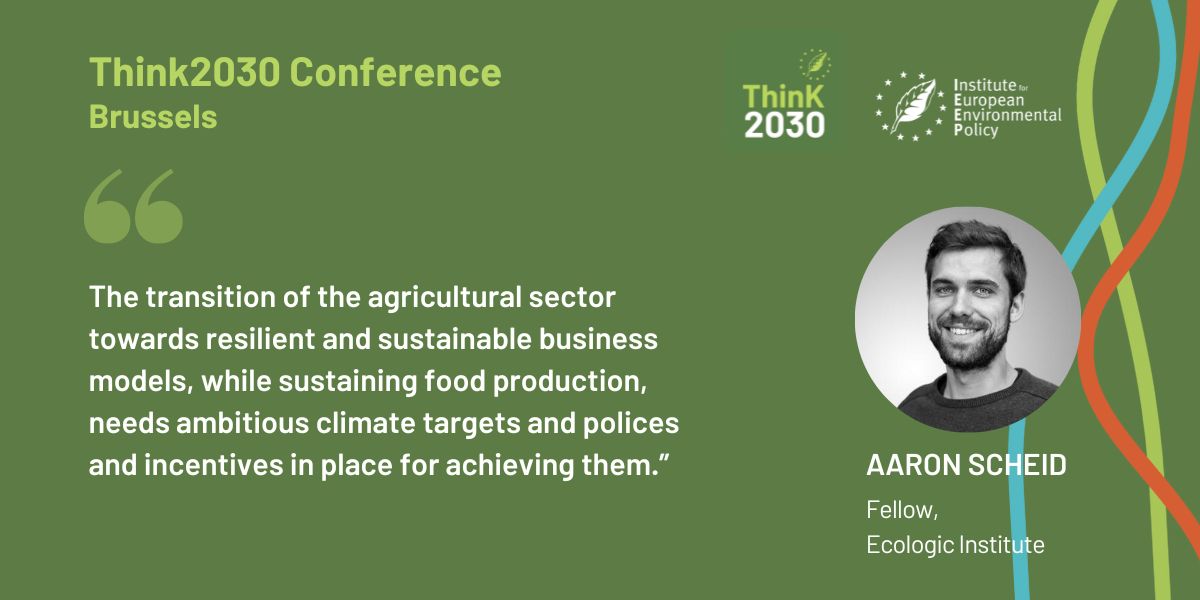 Think2030 Conference
Brussels

ThinK 2030

Institute for European Environmental Policy

“

The transition of the agricultural sector towards resilient and sustainable business models, while sustaining food production, needs ambitious climate targets and polices and incentives in place for achieving them.”

AARON SCHEID

Fellow,
Ecologic Institute